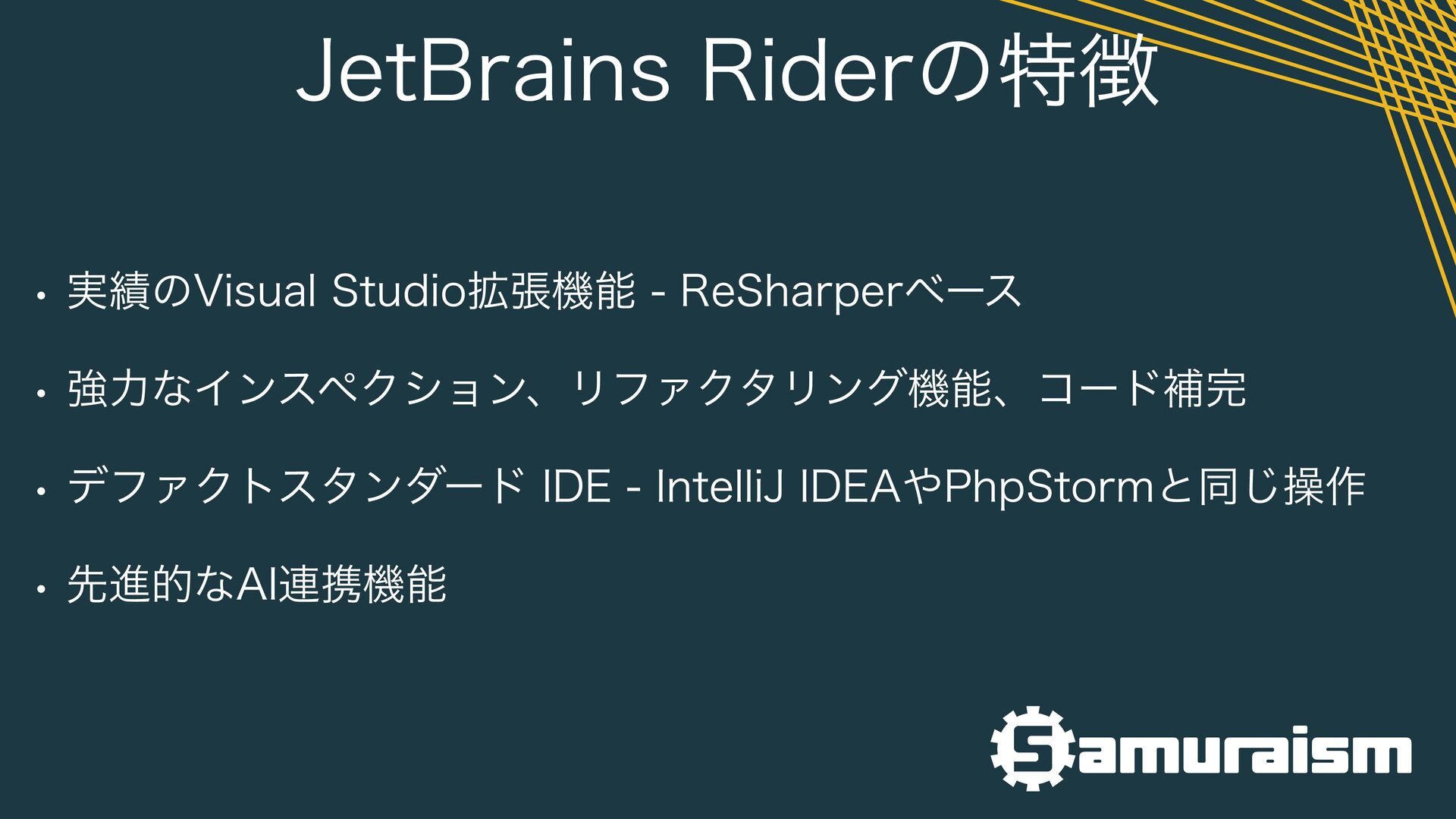 JetBrains Riderの特徴

• 実績のVisual Studio拡張機能 - ReSharperベース

• 強力なインスペクション、リファクタリング機能、コード補完

• デファクトスタンダード IDE - IntelliJ IDEAやPhpStormと同じ操作

• 先進的なAI連携機能

Samuraism